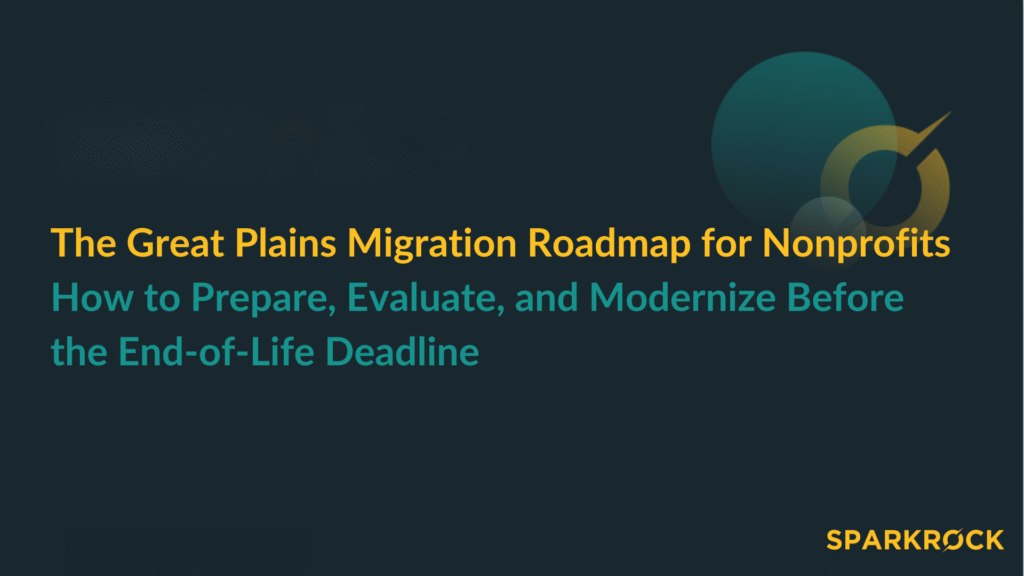 The Great Plains Migration Roadmap for Nonprofits

How to Prepare, Evaluate, and Modernize Before the End-of-Life Deadline

SPARKROCK